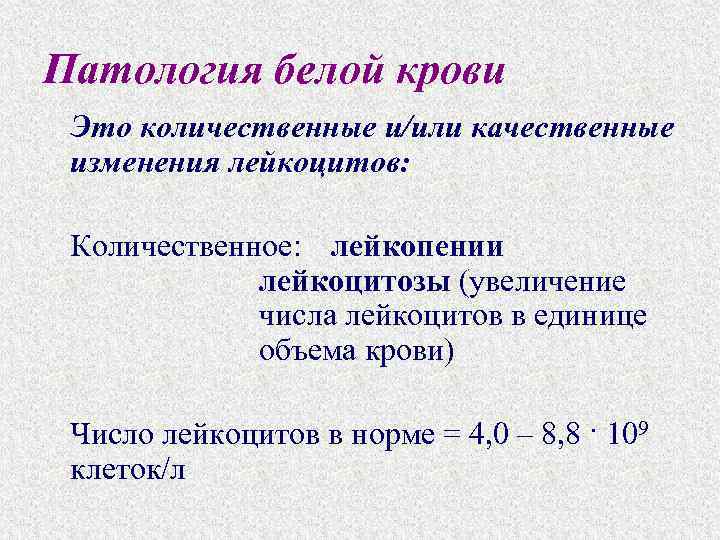 Патология белой крови

Это количественные и/или качественные изменения лейкоцитов:

Количественное: лейкопении
лейкоцитозы (увеличение числа лейкоцитов в единице объема крови)

Число лейкоцитов в норме = 4,0 – 8,8 $\cdot$ $10^9$ клеток/л